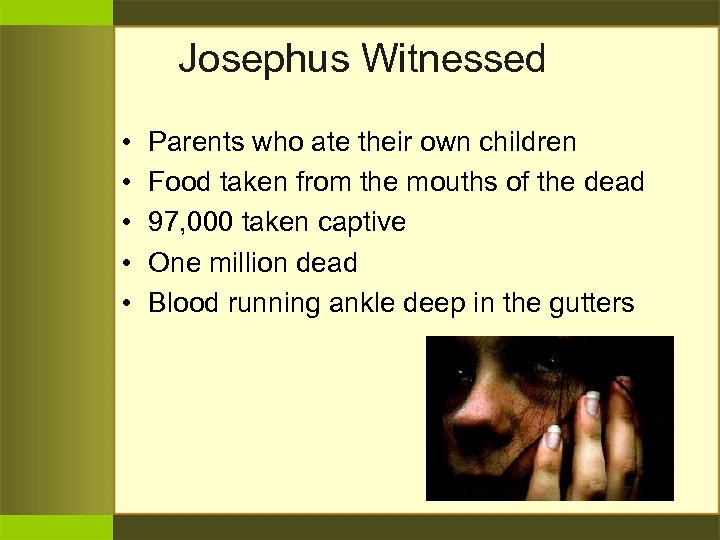 Josephus Witnessed

• Parents who ate their own children
• Food taken from the mouths of the dead
• 97,000 taken captive
• One million dead
• Blood running ankle deep in the gutters